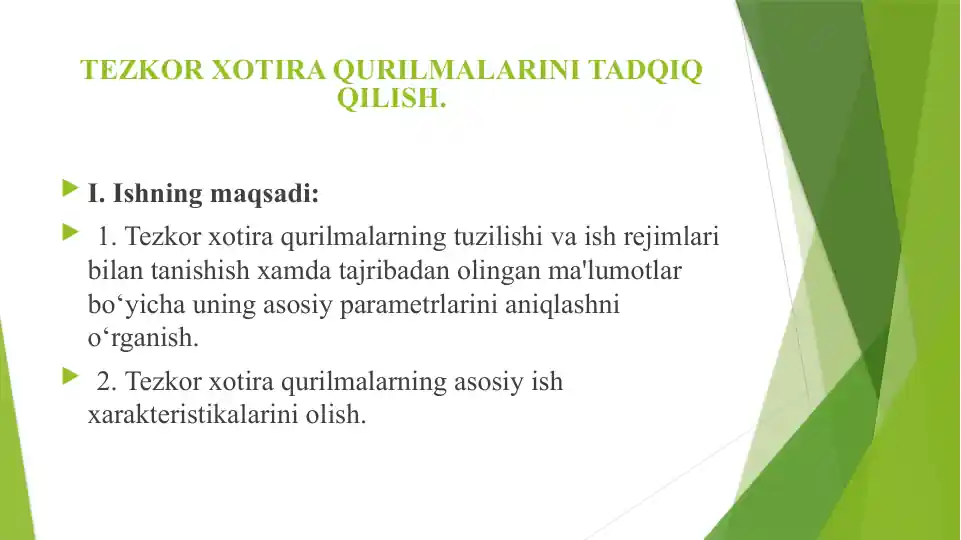 TEZKOR XOTIRA QURILMALARINI TADQIQ QILISH.

I. Ishning maqsadi:

1. Tezkor xotira qurilmalarning tuzilishi va ish rejimlari bilan tanishish xamda tajribadan olingan ma'lumotlar bo‘yicha uning asosiy parametrlarini aniqlashni o‘rganish.

2. Tezkor xotira qurilmalarning asosiy ish xarakteristikalarini olish.